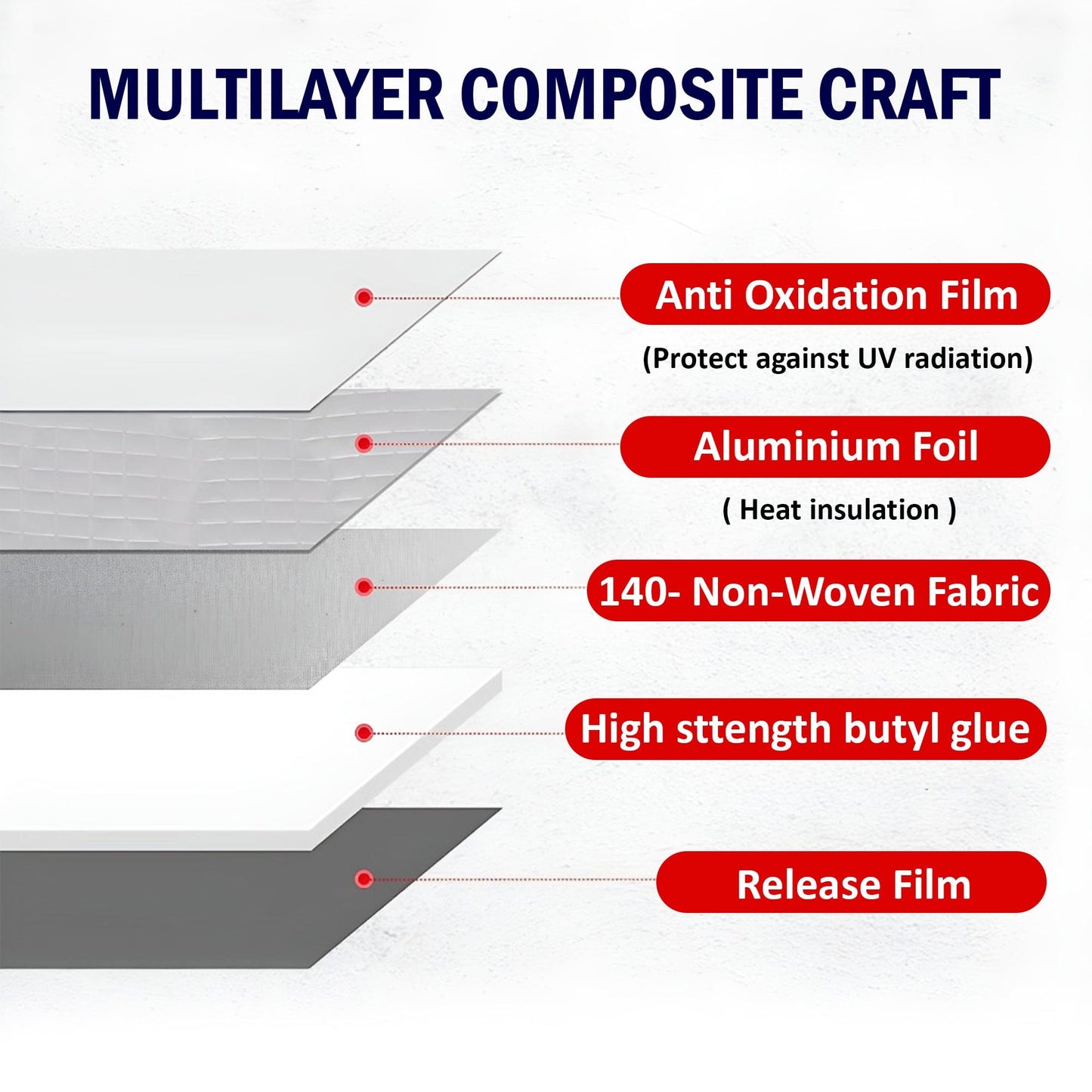 MULTILAYER COMPOSITE CRAFT

Anti Oxidation Film

(Protect against UV radiation)

Aluminium Foil

( Heat insulation )

140- Non-Woven Fabric

High sttength butyl glue

Release Film